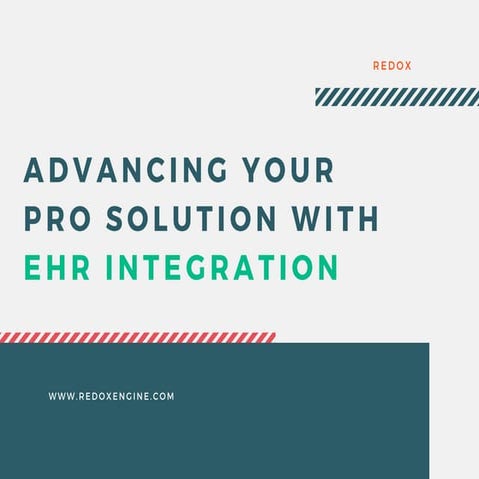 REDOX

ADVANCING YOUR PRO SOLUTION WITH EHR INTEGRATION

WWW.REDOXENGINE.COM